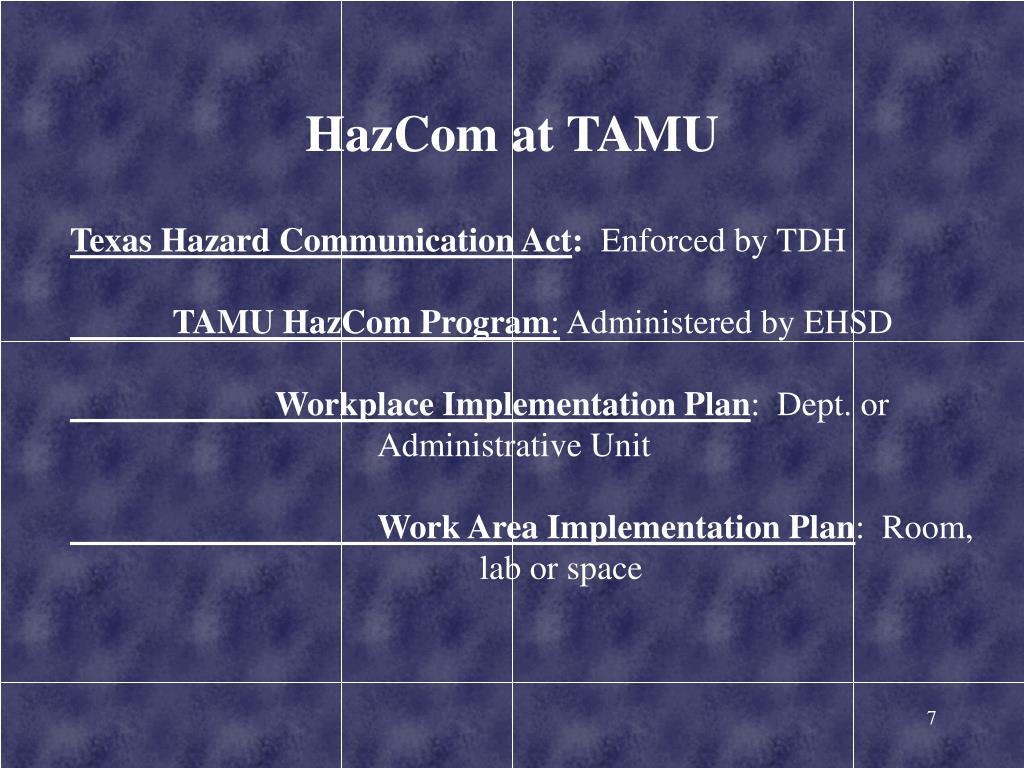 HazCom at TAMU

Texas Hazard Communication Act: Enforced by TDH

TAMU HazCom Program: Administered by EHSD

Workplace Implementation Plan: Dept. or Administrative Unit

Work Area Implementation Plan: Room, lab or space

7